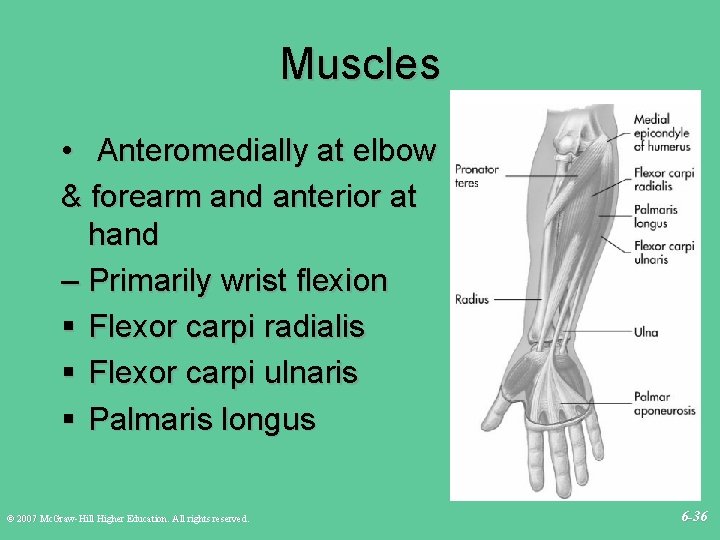 Muscles

• Anteromedially at elbow & forearm and anterior at hand

– Primarily wrist flexion

▪ Flexor carpi radialis

▪ Flexor carpi ulnaris

▪ Palmaris longus

Pronator teres

Radius

Medial epicondyle of humerus

Flexor carpi radialis

Palmaris longus

Flexor carpi ulnaris

Ulna

Palmar aponeurosis

© 2007 McGraw-Hill Higher Education. All rights reserved.

6-36